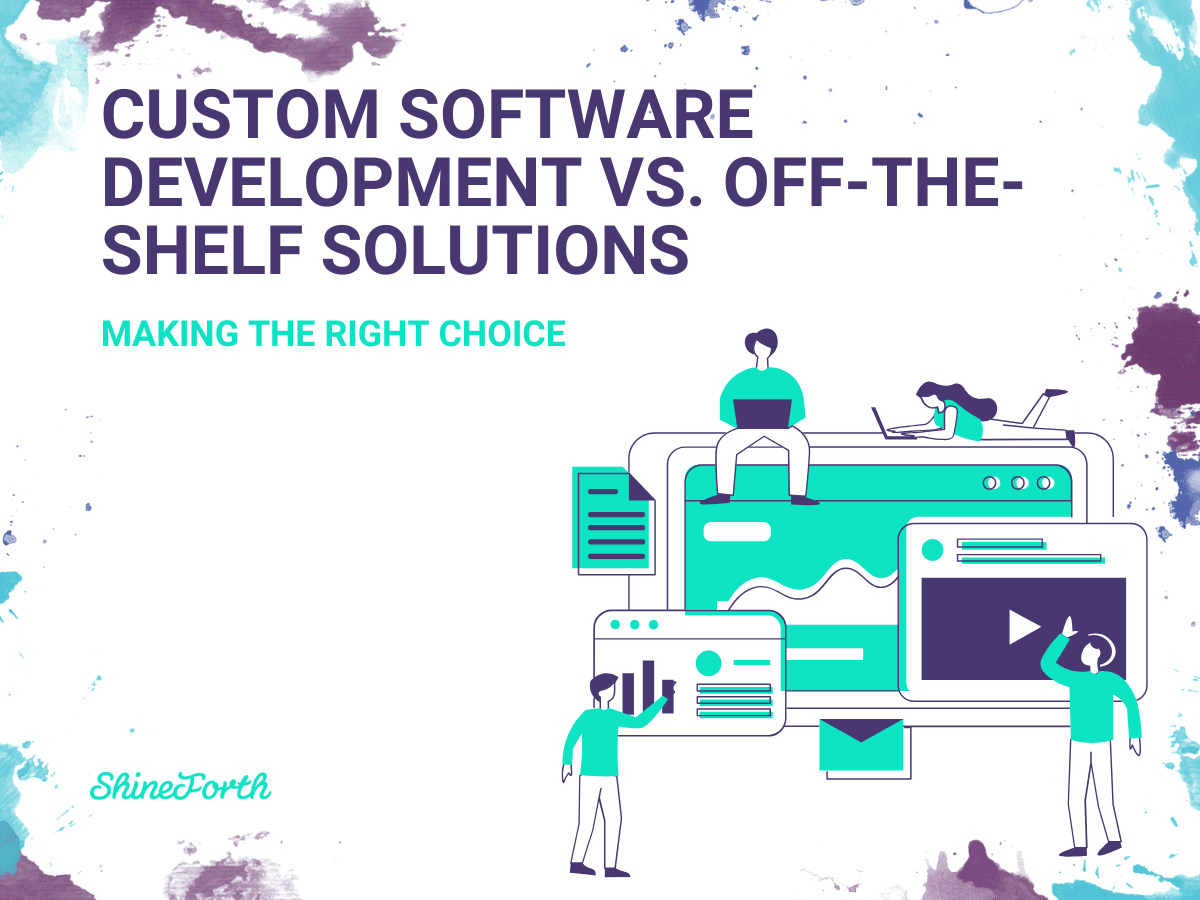 CUSTOM SOFTWARE DEVELOPMENT VS. OFF-THE-SHELF SOLUTIONS

MAKING THE RIGHT CHOICE

ShineForth